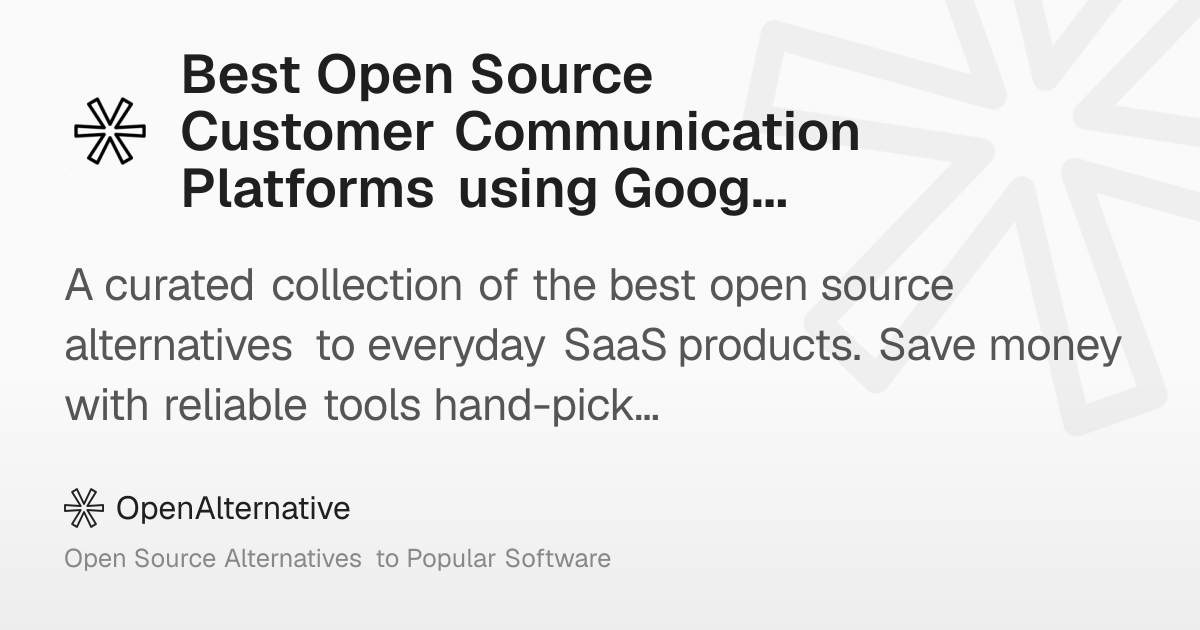 Best Open Source Customer Communication Platforms using Goog...

A curated collection of the best open source alternatives to everyday SaaS products. Save money with reliable tools hand-pick...

OpenAlternative

Open Source Alternatives to Popular Software